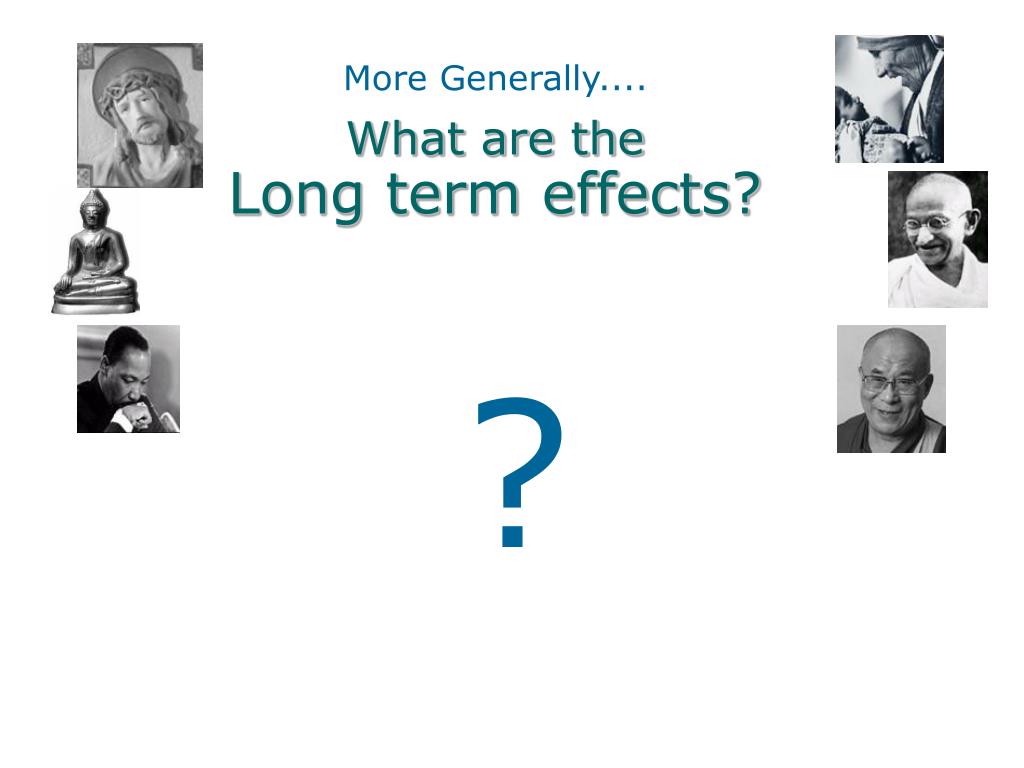 More Generally....

What are the
Long term effects?

?